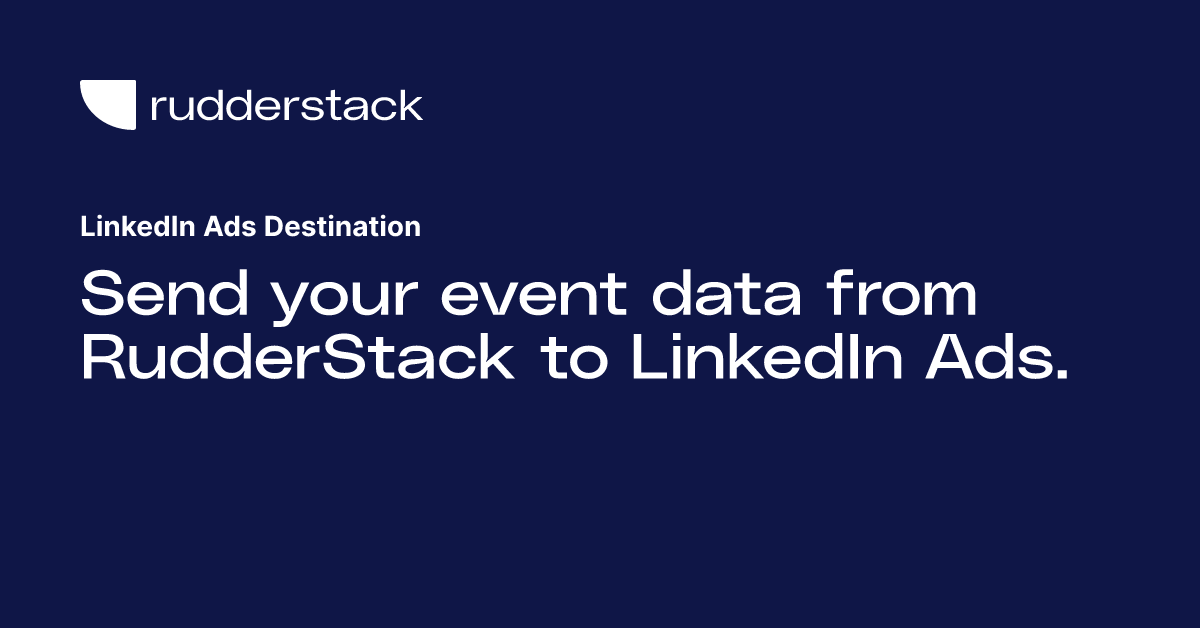 rudderstack

LinkedIn Ads Destination

Send your event data from RudderStack to LinkedIn Ads.